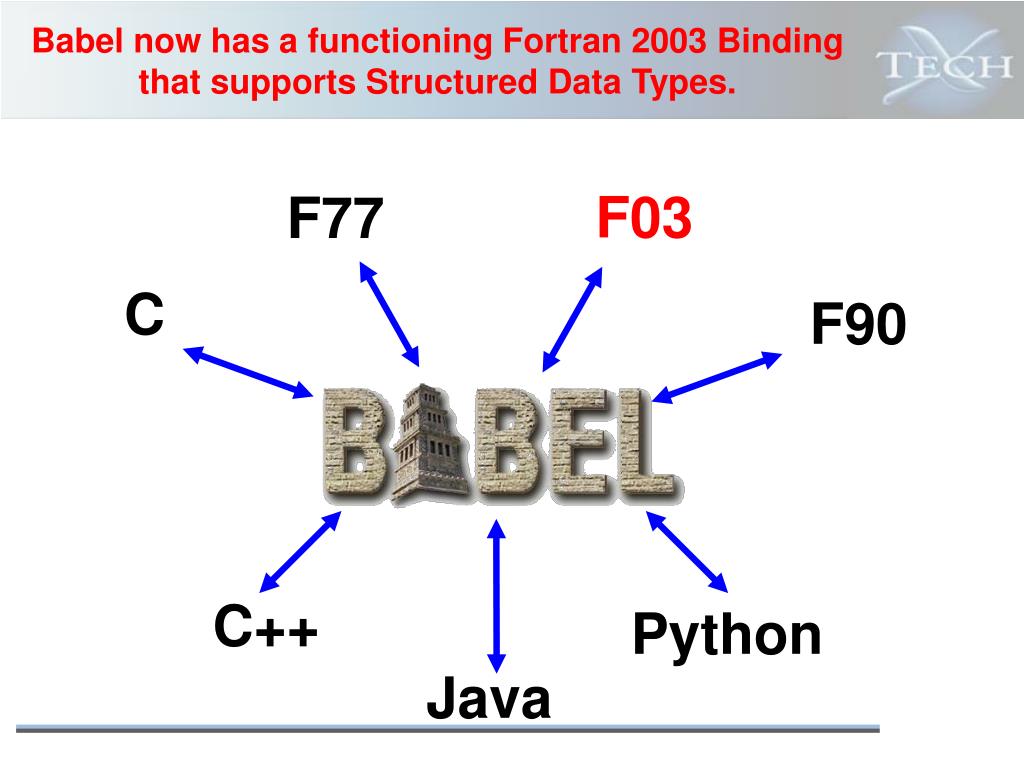 Babel now has a functioning Fortran 2003 Binding that supports Structured Data Types.

TECH

F77

F03

C

F90

BABEL

C++

Python

Java